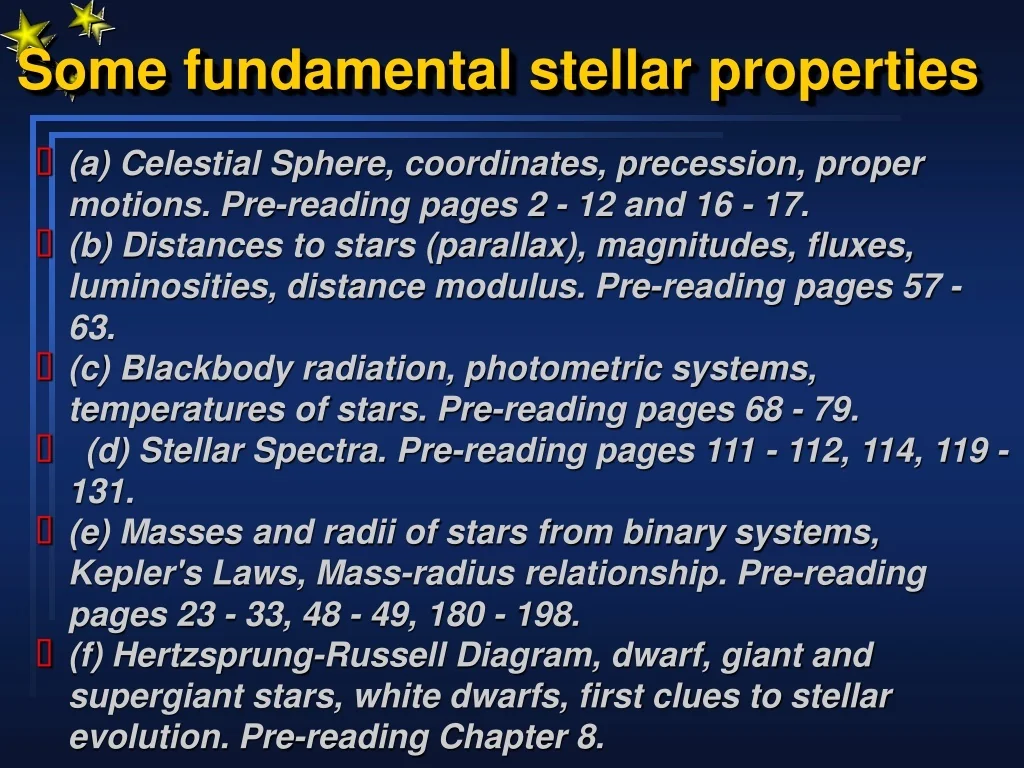 Some fundamental stellar properties

(a) Celestial Sphere, coordinates, precession, proper motions. Pre-reading pages 2 - 12 and 16 - 17.

(b) Distances to stars (parallax), magnitudes, fluxes, luminosities, distance modulus. Pre-reading pages 57 - 63.

(c) Blackbody radiation, photometric systems, temperatures of stars. Pre-reading pages 68 - 79.

(d) Stellar Spectra. Pre-reading pages 111 - 112, 114, 119 - 131.

(e) Masses and radii of stars from binary systems, Kepler's Laws, Mass-radius relationship. Pre-reading pages 23 - 33, 48 - 49, 180 - 198.

(f) Hertzsprung-Russell Diagram, dwarf, giant and supergiant stars, white dwarfs, first clues to stellar evolution. Pre-reading Chapter 8.